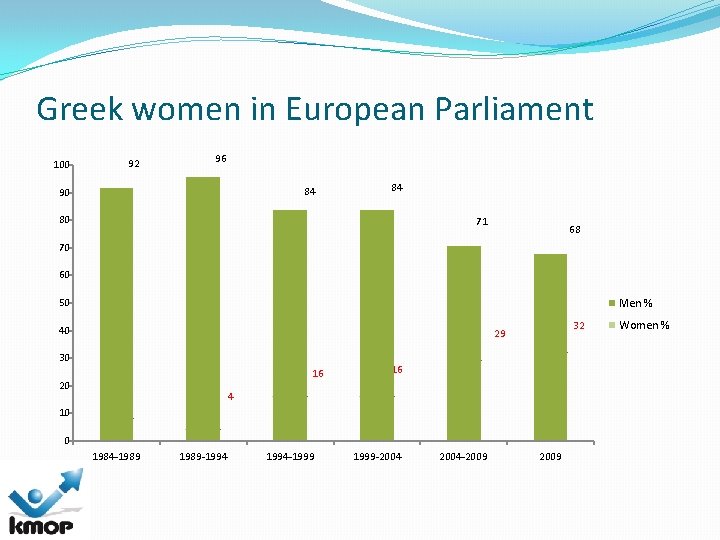 Greek women in European Parliament

100
90
80
70
60
50
40
30
20
10
0

92
96
84
84
71
68

4
16
16
29
32

1984-1989
1989-1994
1994-1999
1999-2004
2004-2009
2009

Men%
Women%

kmop